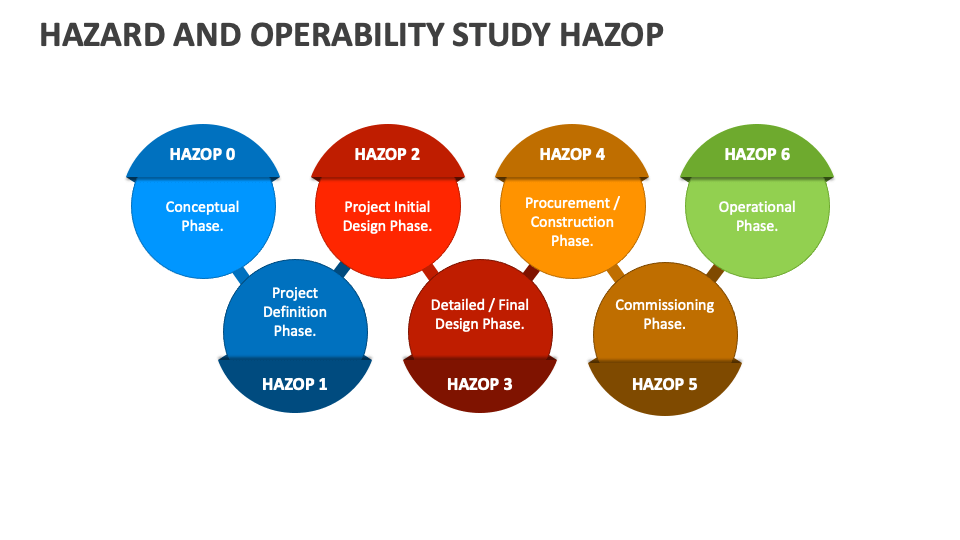 HAZARD AND OPERABILITY STUDY HAZOP

HAZOP 0
Conceptual Phase.

HAZOP 1
Project Definition Phase.

HAZOP 2
Project Initial Design Phase.

HAZOP 3
Detailed / Final Design Phase.

HAZOP 4
Procurement / Construction Phase.

HAZOP 5
Commissioning Phase.

HAZOP 6
Operational Phase.